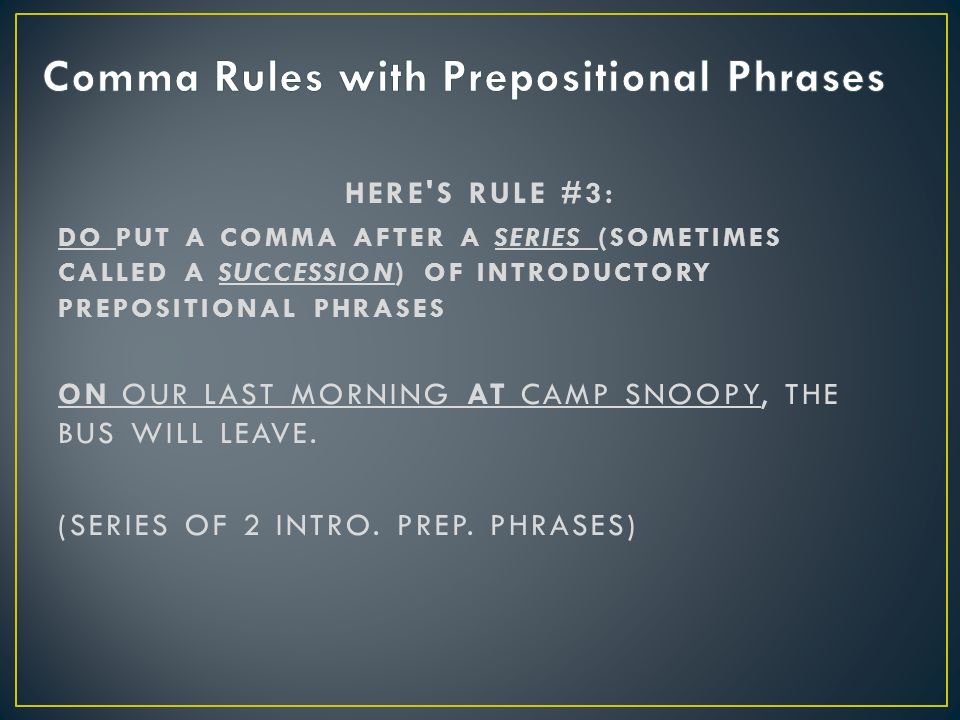 Comma Rules with Prepositional Phrases

HERE'S RULE #3:

DO PUT A COMMA AFTER A SERIES (SOMETIMES CALLED A SUCCESSION) OF INTRODUCTORY PREPOSITIONAL PHRASES

ON OUR LAST MORNING AT CAMP SNOOPY, THE BUS WILL LEAVE.

(SERIES OF 2 INTRO. PREP. PHRASES)